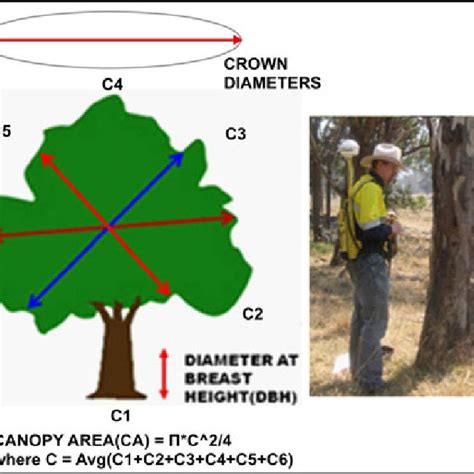 CROWN DIAMETERS

C4

5

C3

C2

DIAMETER AT BREAST HEIGHT(DBH)

C1

CANOPY AREA(CA) = Π*C^2/4
where C = Avg(C1+C2+C3+C4+C5+C6)